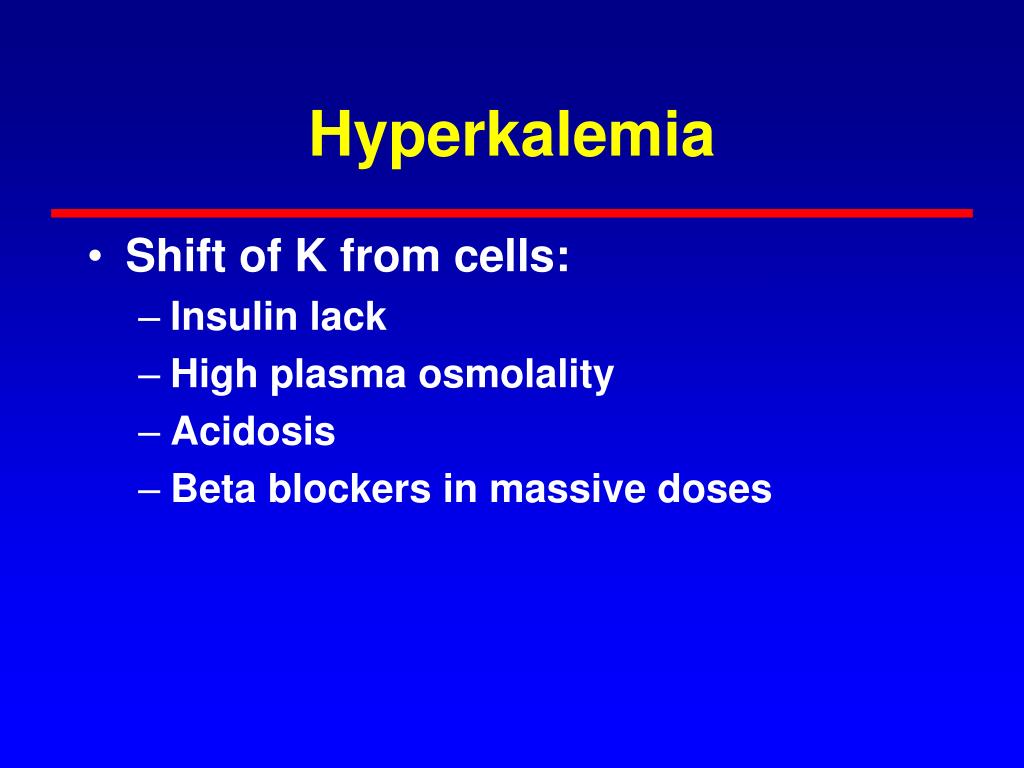 Hyperkalemia

• Shift of K from cells:
– Insulin lack
– High plasma osmolality
– Acidosis
– Beta blockers in massive doses